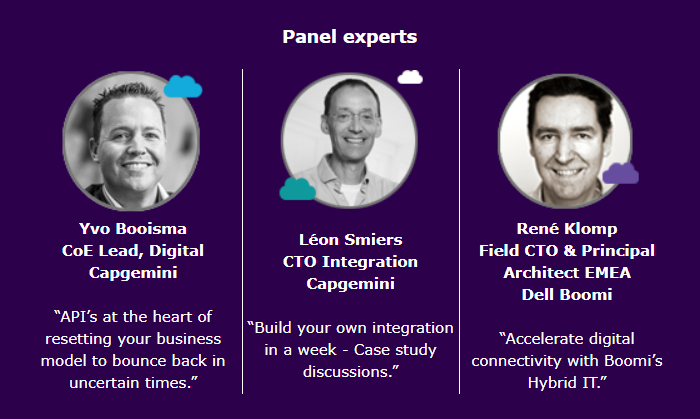 Panel experts

Yvo Booisma
CoE Lead, Digital
Capgemini

“API’s at the heart of resetting your business model to bounce back in uncertain times.”

Léon Smiers
CTO Integration
Capgemini

“Build your own integration in a week - Case study discussions.”

René Klomp
Field CTO & Principal
Architect EMEA
Dell Boomi

“Accelerate digital connectivity with Boomi’s Hybrid IT.”